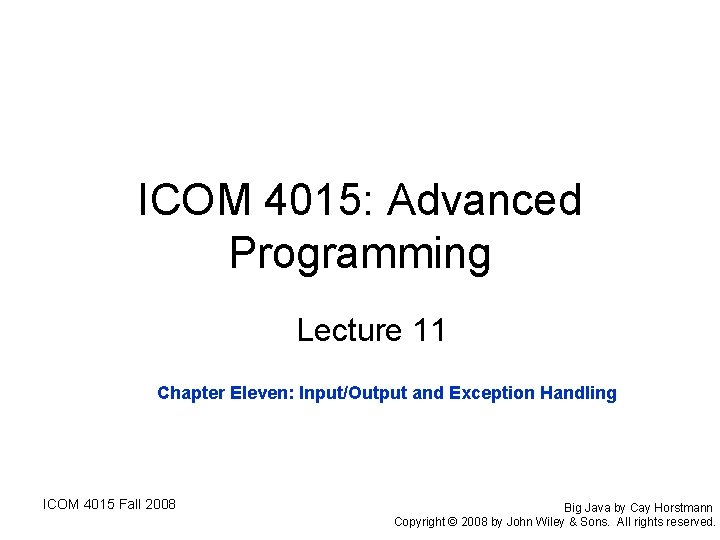 ICOM 4015: Advanced Programming

Lecture 11

Chapter Eleven: Input/Output and Exception Handling

ICOM 4015 Fall 2008

Big Java by Cay Horstmann
Copyright © 2008 by John Wiley & Sons. All rights reserved.